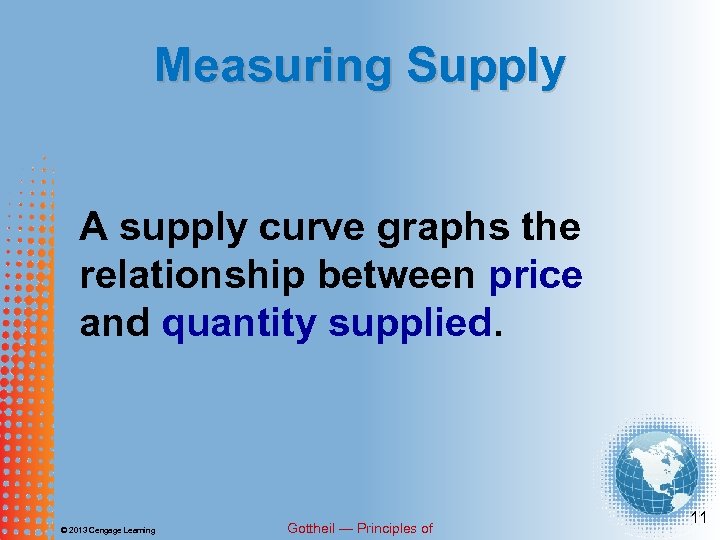 Measuring Supply

A supply curve graphs the relationship between price and quantity supplied.

© 2013 Cengage Learning

Gottheil — Principles of

11